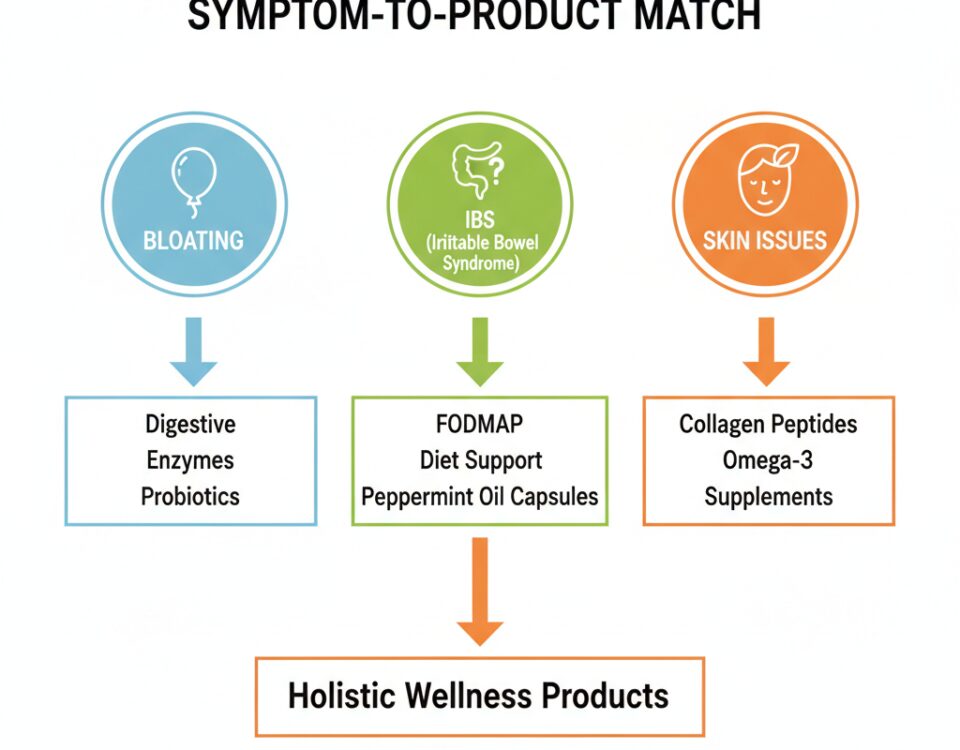 SYMPTOM-TO-PRODUCT MATCH

BLOATING

IBS
(Iritable Bowel Syndrome)

SKIN ISSUES

Digestive
Enzymes
Probiotics

FODMAP
Diet Support
Peppermint Oil Capsules

Collagen Peptides
Omega-3
Supplements

Holistic Wellness Products